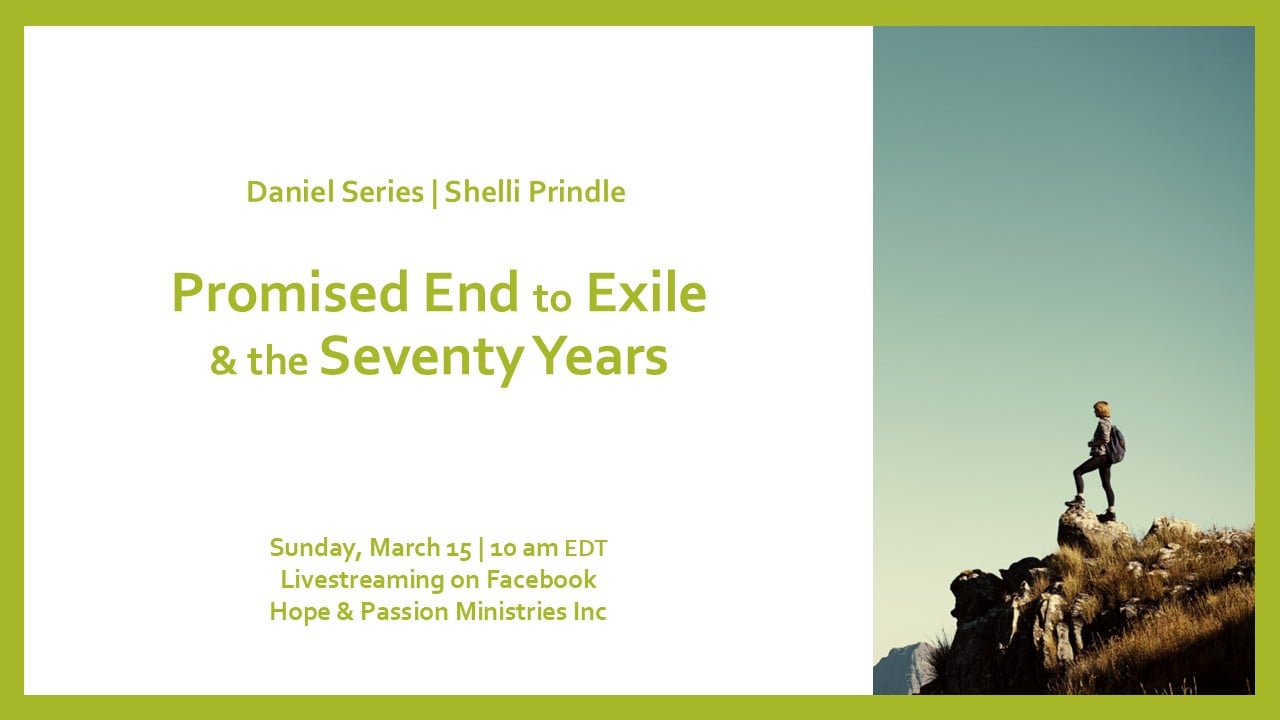 Daniel Series | Shelli Prindle

Promised End to Exile
& the Seventy Years

Sunday, March 15 | 10 am EDT
Livestreaming on Facebook
Hope & Passion Ministries Inc